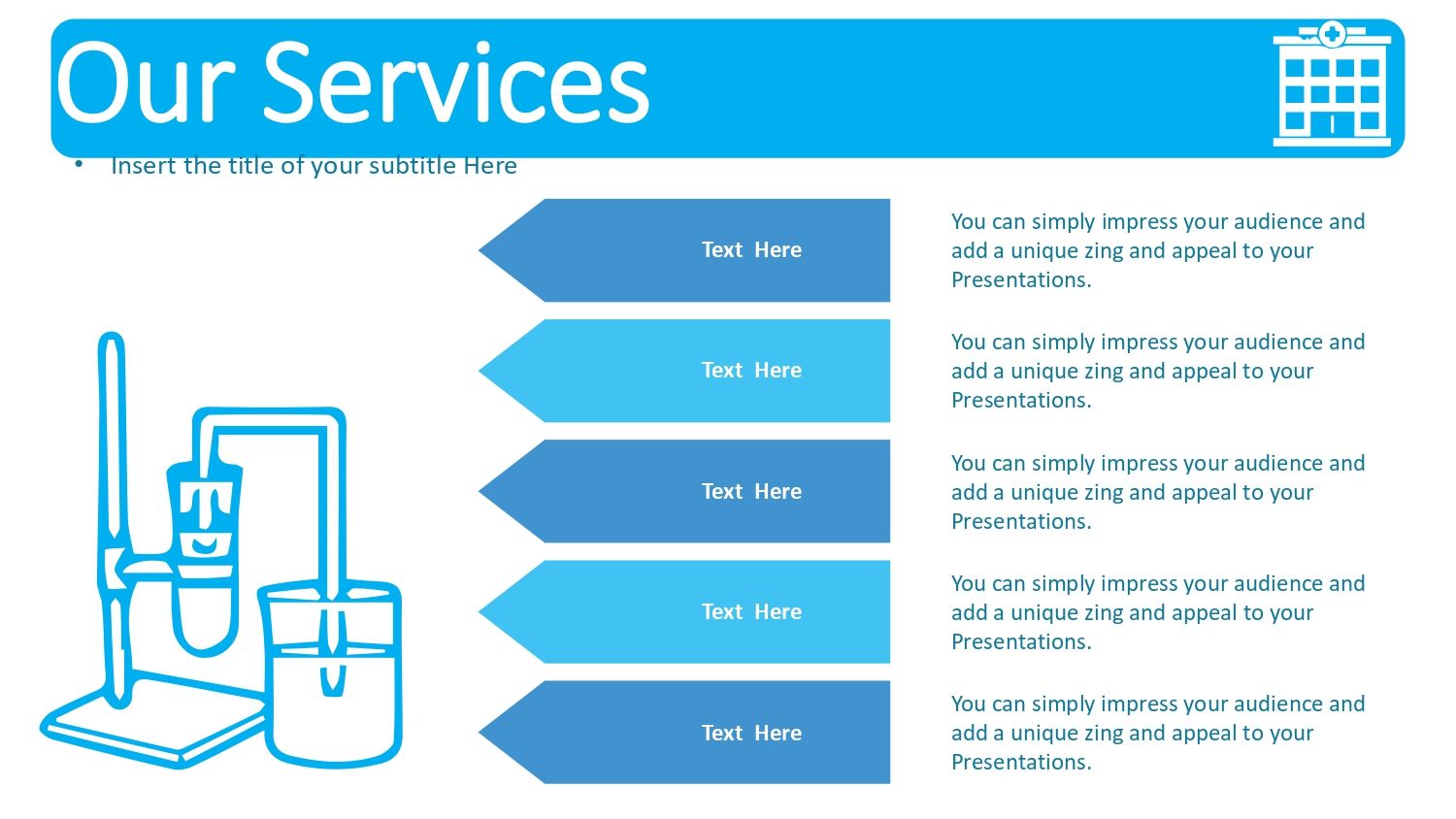 Our Services

• Insert the title of your subtitle Here

Text Here

You can simply impress your audience and add a unique zing and appeal to your Presentations.

Text Here

You can simply impress your audience and add a unique zing and appeal to your Presentations.

Text Here

You can simply impress your audience and add a unique zing and appeal to your Presentations.

Text Here

You can simply impress your audience and add a unique zing and appeal to your Presentations.

Text Here

You can simply impress your audience and add a unique zing and appeal to your Presentations.